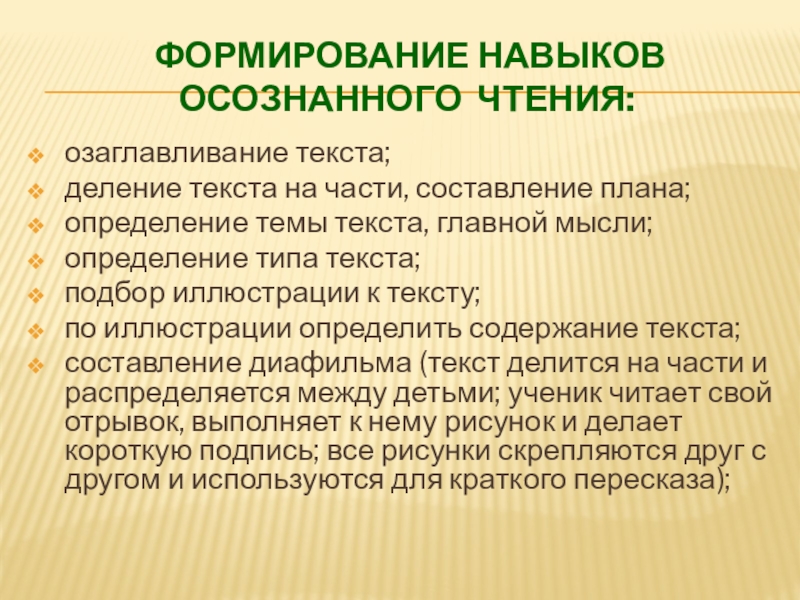 ФОРМИРОВАНИЕ НАВЫКОВ ОСОЗНАННОГО ЧТЕНИЯ:

озаглавливание текста;
деление текста на части, составление плана;
определение темы текста, главной мысли;
определение типа текста;
подбор иллюстрации к тексту;
по иллюстрации определить содержание текста;
составление диафильма (текст делится на части и распределяется между детьми; ученик читает свой отрывок, выполняет к нему рисунок и делает короткую подпись; все рисунки скрепляются друг с другом и используются для краткого пересказа);